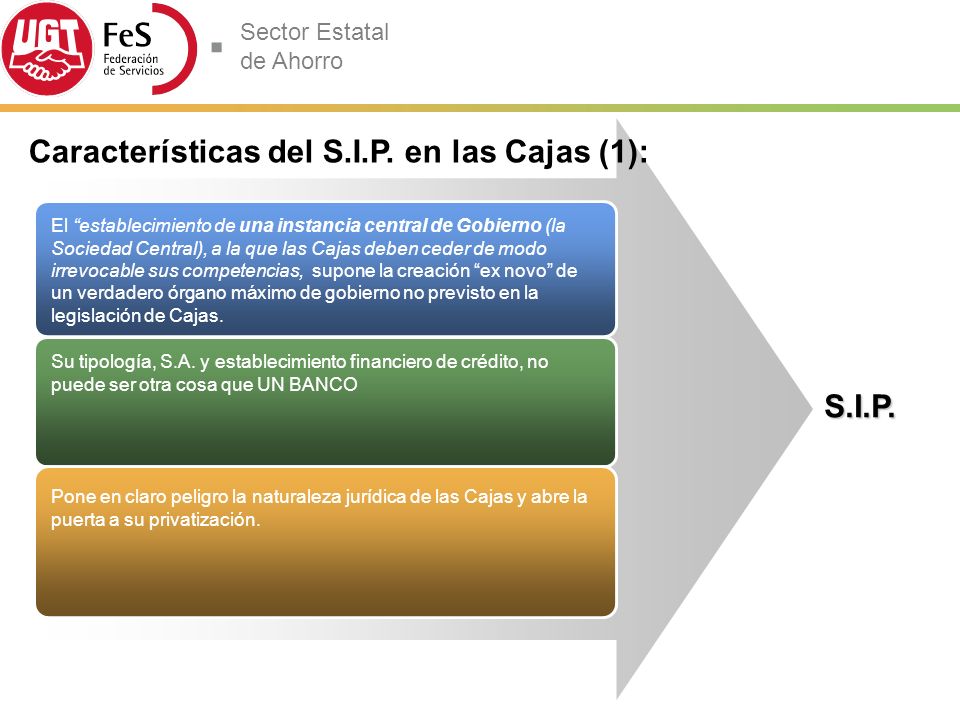 UGT

FeS
Federación de Servicios

Sector Estatal de Ahorro

Características del S.I.P. en las Cajas (1):

El "establecimiento de una instancia central de Gobierno (la Sociedad Central), a la que las Cajas deben ceder de modo irrevocable sus competencias, supone la creación "ex novo" de un verdadero órgano máximo de gobierno no previsto en la legislación de Cajas.

Su tipología, S.A. y establecimiento financiero de crédito, no puede ser otra cosa que UN BANCO

Pone en claro peligro la naturaleza jurídica de las Cajas y abre la puerta a su privatización.

S.I.P.